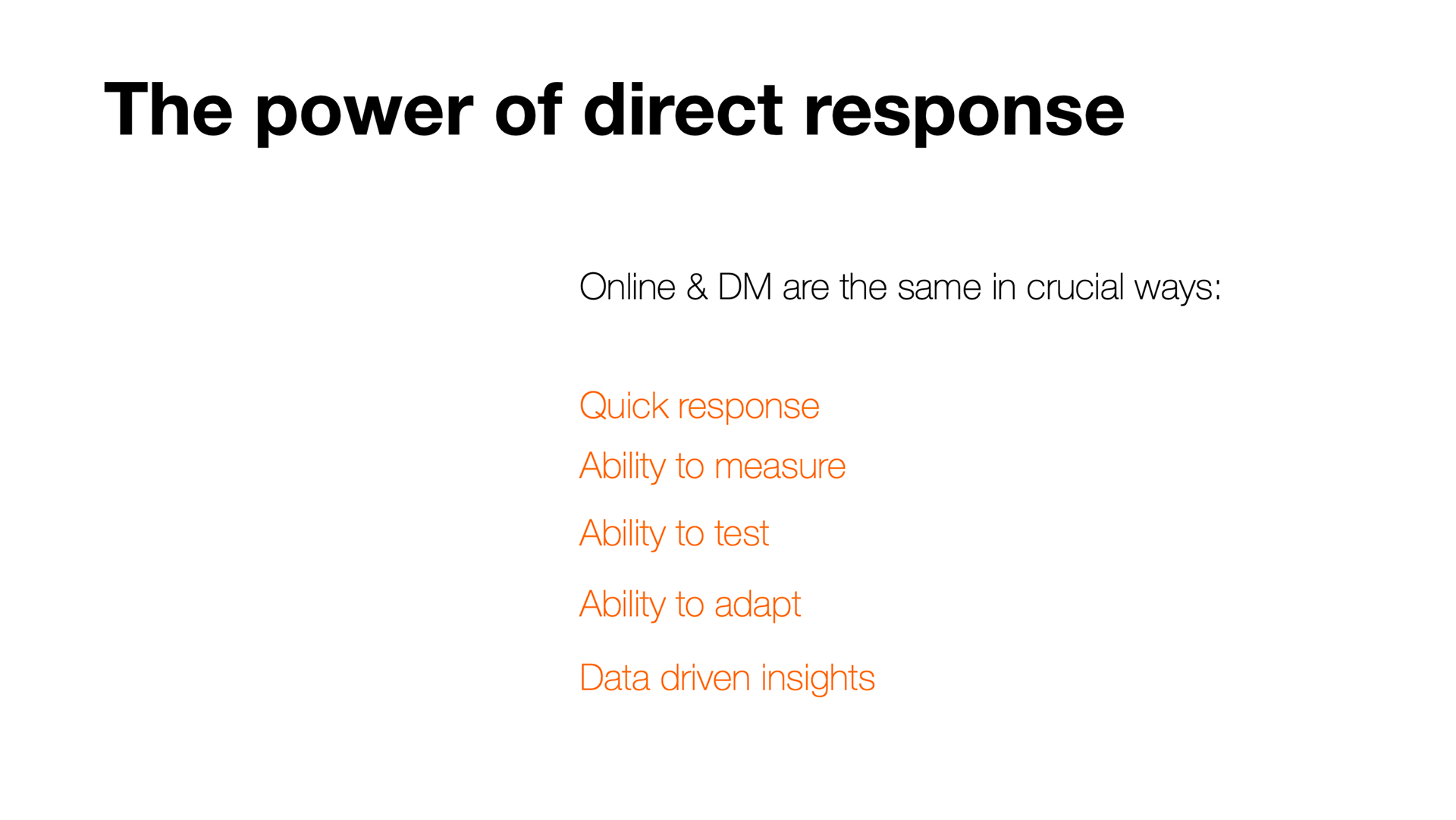 The power of direct response

Online & DM are the same in crucial ways:

Quick response

Ability to measure

Ability to test

Ability to adapt

Data driven insights